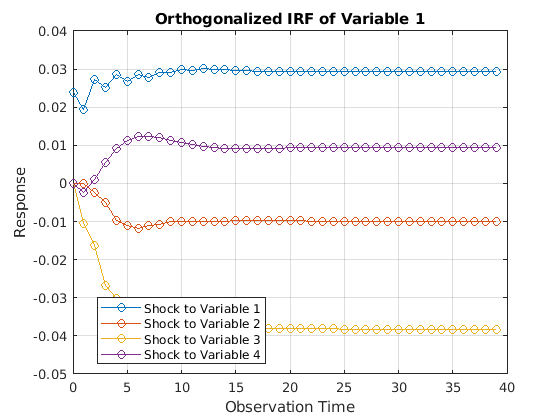 Orthogonalized IRF of Variable 1

0.04
0.03
0.02
0.01
0
-0.01
-0.02
-0.03
-0.04
-0.05

Response

Shock to Variable 1
Shock to Variable 2
Shock to Variable 3
Shock to Variable 4

0 5 10 15 20 25 30 35 40

Observation Time